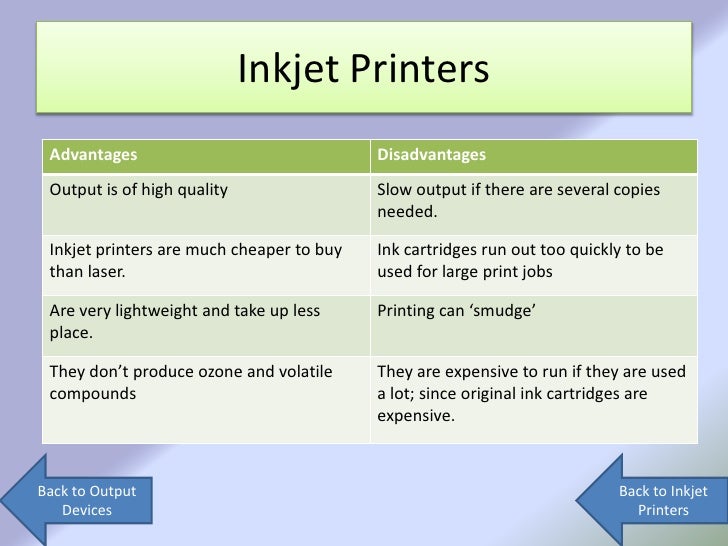 Inkjet Printers

| Advantages | Disadvantages |
|---|---|
| Output is of high quality | Slow output if there are several copies needed. |
| Inkjet printers are much cheaper to buy than laser. | Ink cartridges run out too quickly to be used for large print jobs |
| Are very lightweight and take up less place. | Printing can ‘smudge’ |
| They don’t produce ozone and volatile compounds | They are expensive to run if they are used a lot; since original ink cartridges are expensive. |

Back to Output Devices

Back to Inkjet Printers